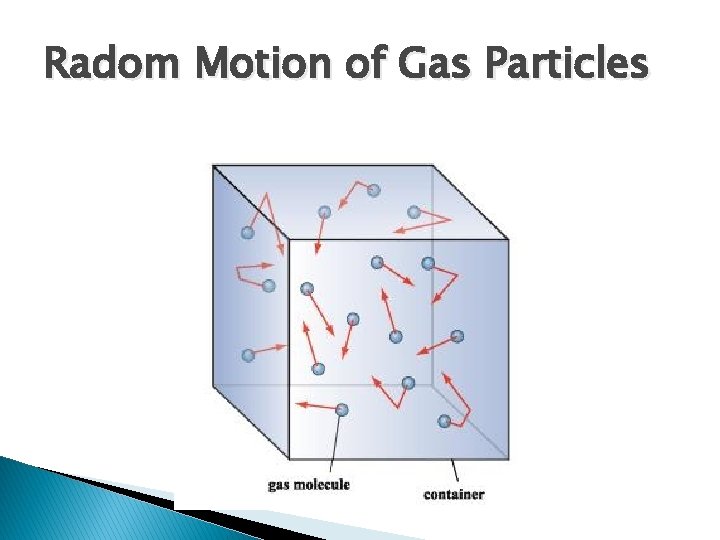 Radom Motion of Gas Particles

gas molecule

container